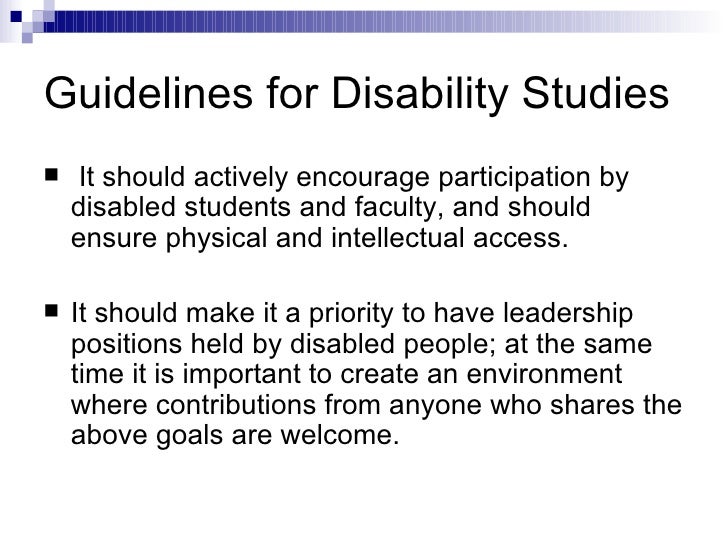 Guidelines for Disability Studies

■ It should actively encourage participation by disabled students and faculty, and should ensure physical and intellectual access.

■ It should make it a priority to have leadership positions held by disabled people; at the same time it is important to create an environment where contributions from anyone who shares the above goals are welcome.